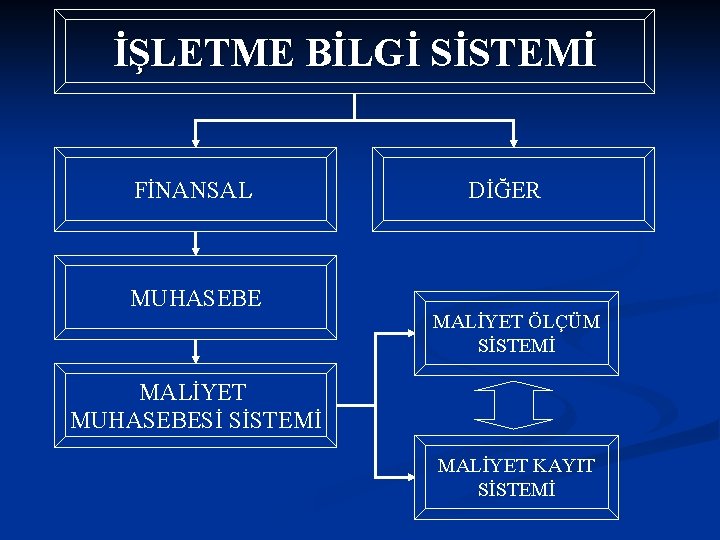 İŞLETME BİLGİ SİSTEMİ

FİNANSAL

DİĞER

MUHASEBE

MALİYET MUHASEBESİ SİSTEMİ

MALİYET ÖLÇÜM SİSTEMİ

MALİYET KAYIT SİSTEMİ